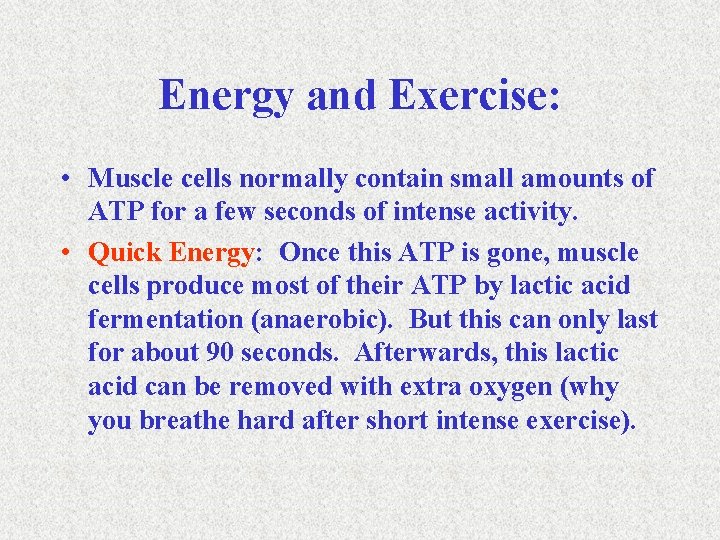 Energy and Exercise:

• Muscle cells normally contain small amounts of ATP for a few seconds of intense activity.

• Quick Energy: Once this ATP is gone, muscle cells produce most of their ATP by lactic acid fermentation (anaerobic). But this can only last for about 90 seconds. Afterwards, this lactic acid can be removed with extra oxygen (why you breathe hard after short intense exercise).